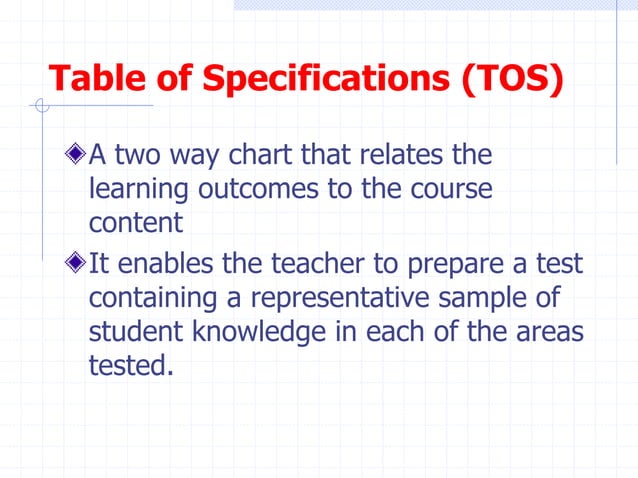 Table of Specifications (TOS)

A two way chart that relates the learning outcomes to the course content

It enables the teacher to prepare a test containing a representative sample of student knowledge in each of the areas tested.